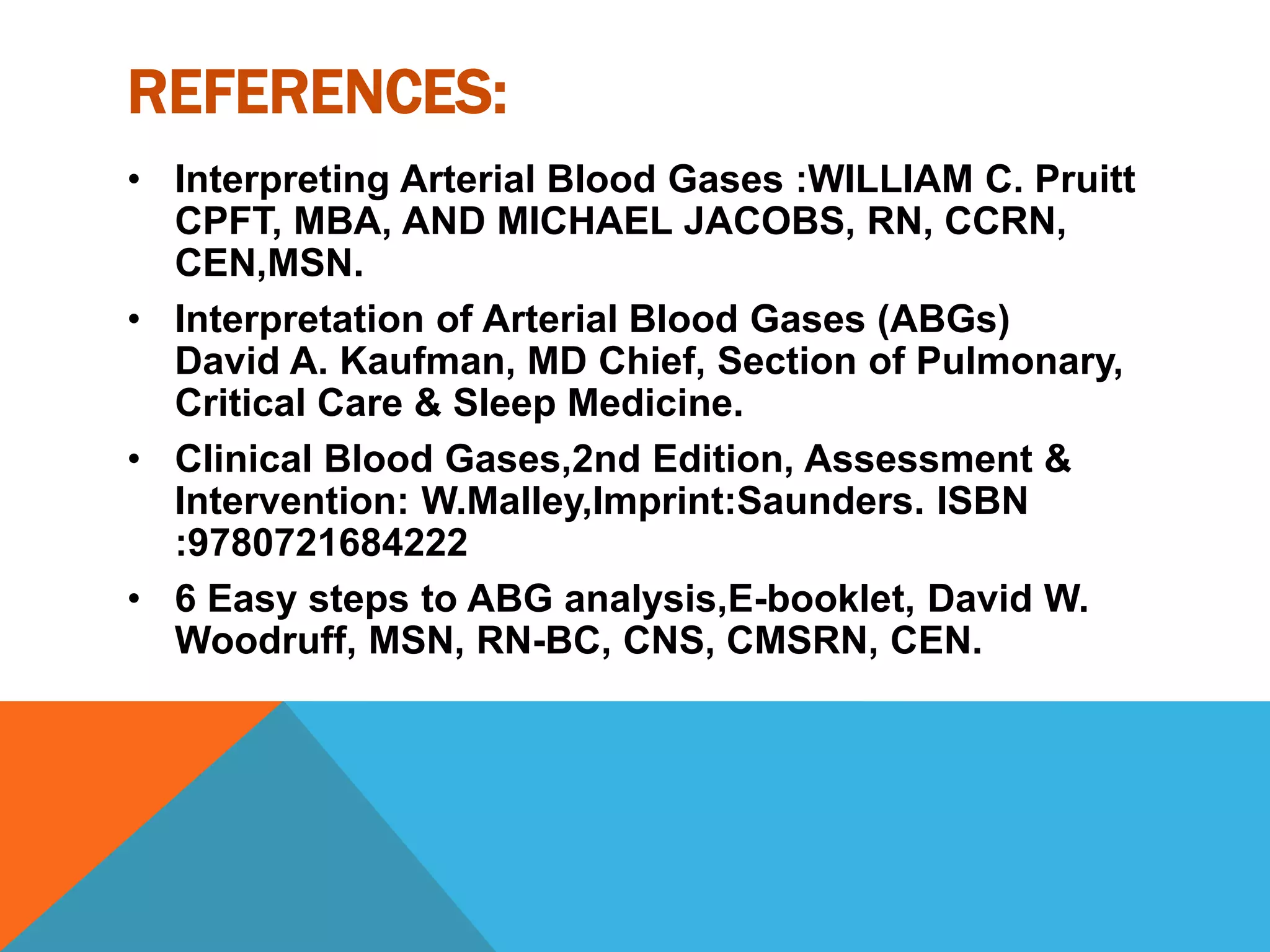 REFERENCES:

• Interpreting Arterial Blood Gases :WILLIAM C. Pruitt CPFT, MBA, AND MICHAEL JACOBS, RN, CCRN, CEN,MSN.

• Interpretation of Arterial Blood Gases (ABGs) David A. Kaufman, MD Chief, Section of Pulmonary, Critical Care & Sleep Medicine.

• Clinical Blood Gases,2nd Edition, Assessment & Intervention: W.Malley,Imprint:Saunders. ISBN :9780721684222

• 6 Easy steps to ABG analysis,E-booklet, David W. Woodruff, MSN, RN-BC, CNS, CMSRN, CEN.